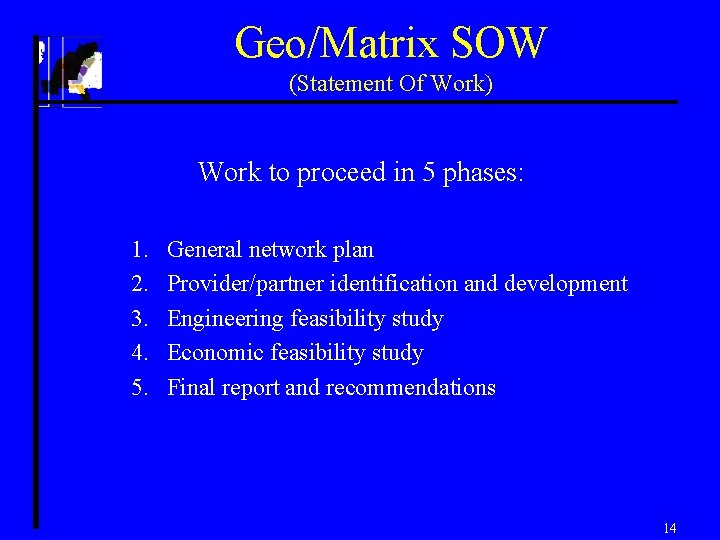 Geo/Matrix SOW
(Statement Of Work)

Work to proceed in 5 phases:

1. General network plan
2. Provider/partner identification and development
3. Engineering feasibility study
4. Economic feasibility study
5. Final report and recommendations

14